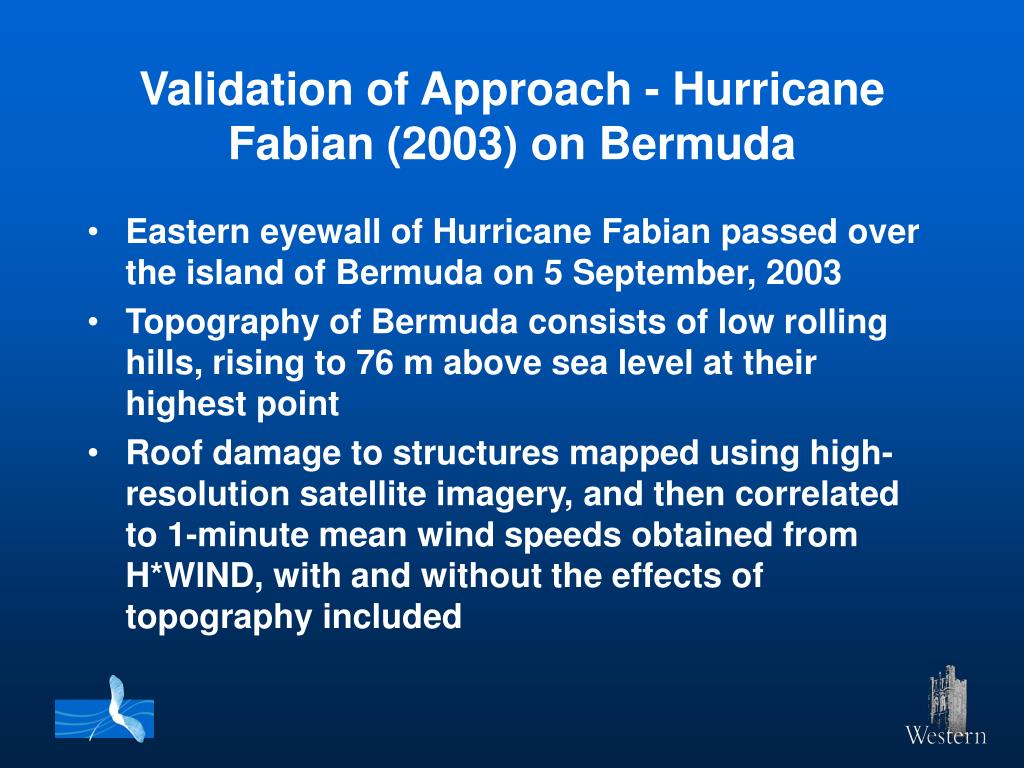 Validation of Approach - Hurricane Fabian (2003) on Bermuda

• Eastern eyewall of Hurricane Fabian passed over the island of Bermuda on 5 September, 2003

• Topography of Bermuda consists of low rolling hills, rising to 76 m above sea level at their highest point

• Roof damage to structures mapped using high-resolution satellite imagery, and then correlated to 1-minute mean wind speeds obtained from H*WIND, with and without the effects of topography included

Western